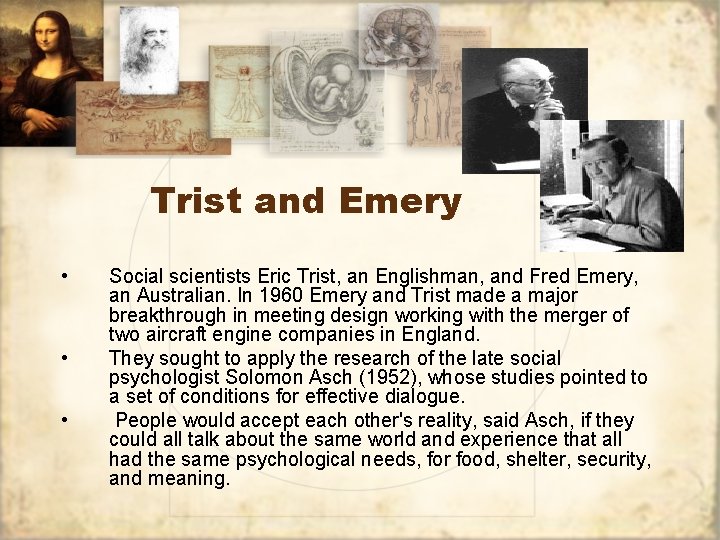 Trist and Emery

• Social scientists Eric Trist, an Englishman, and Fred Emery, an Australian. In 1960 Emery and Trist made a major breakthrough in meeting design working with the merger of two aircraft engine companies in England.

• They sought to apply the research of the late social psychologist Solomon Asch (1952), whose studies pointed to a set of conditions for effective dialogue.

• People would accept each other's reality, said Asch, if they could all talk about the same world and experience that all had the same psychological needs, for food, shelter, security, and meaning.